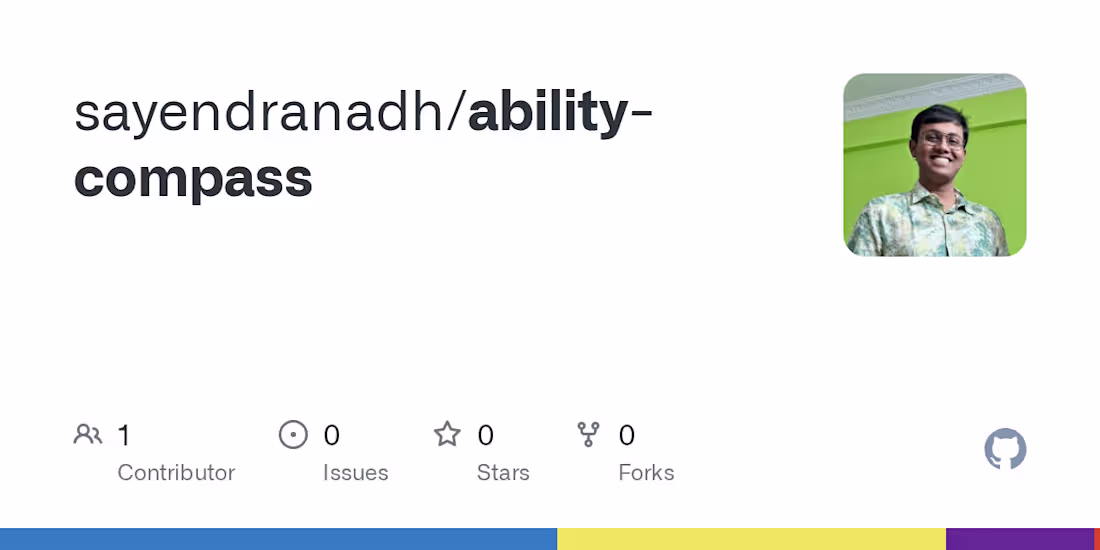 sayendranadh/ability-compass

1
Contributor

0
Issues

0
Stars

0
Forks